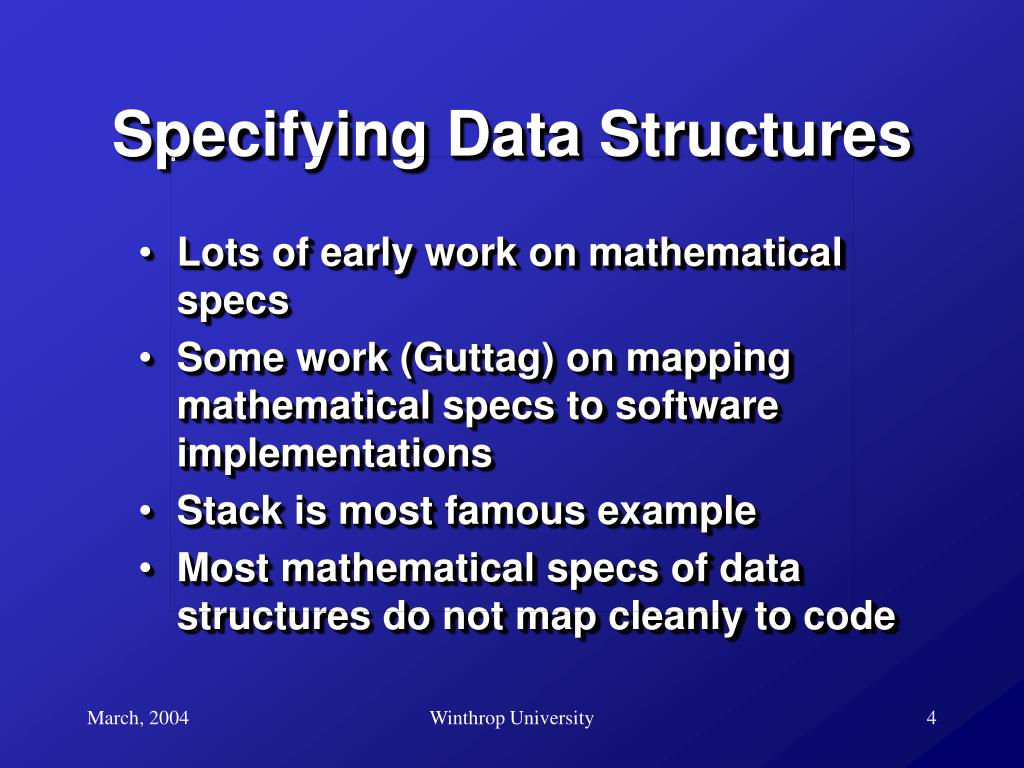 Specifying Data Structures

• Lots of early work on mathematical specs
• Some work (Guttag) on mapping mathematical specs to software implementations
• Stack is most famous example
• Most mathematical specs of data structures do not map cleanly to code

March, 2004

Winthrop University

4